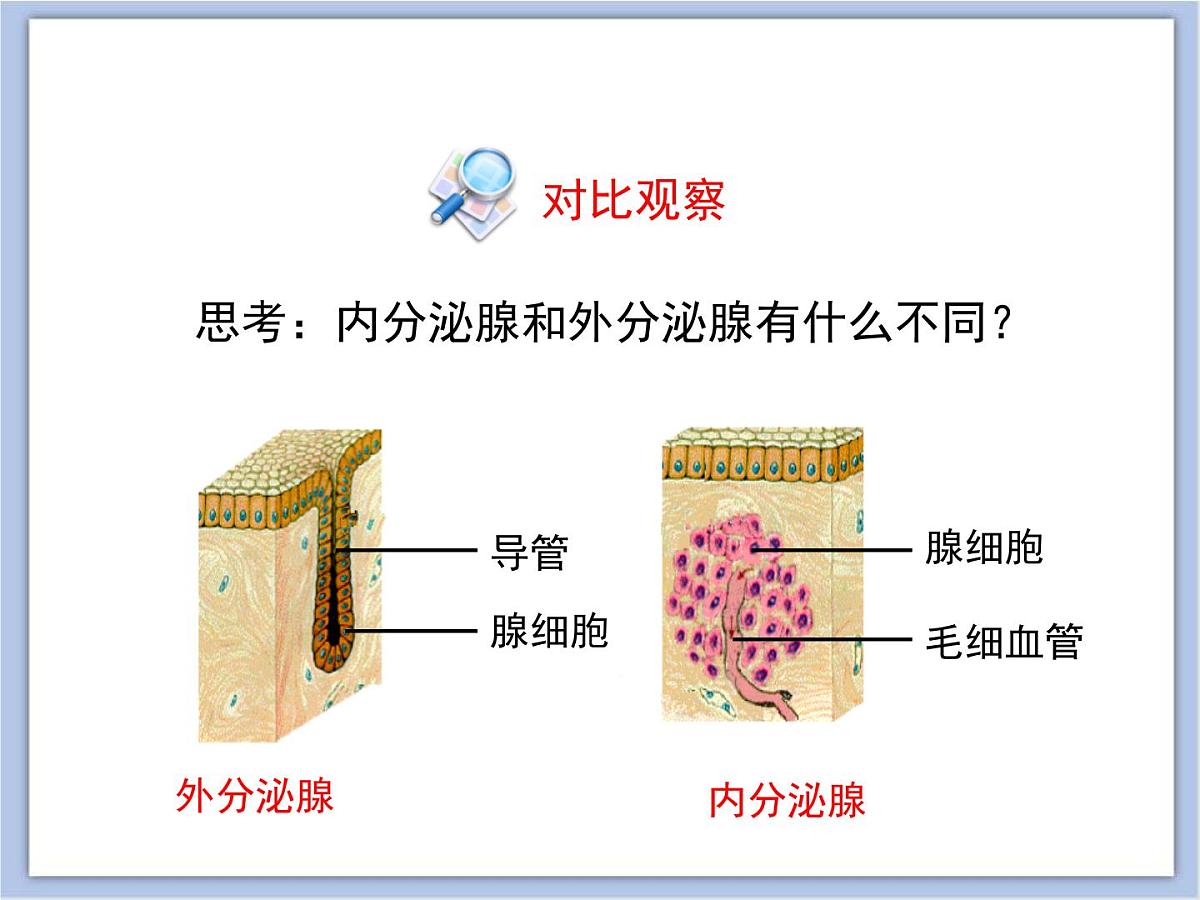 对比观察

思考：内分泌腺和外分泌腺有什么不同？

导管

腺细胞

外分泌腺

腺细胞

毛细血管

内分泌腺